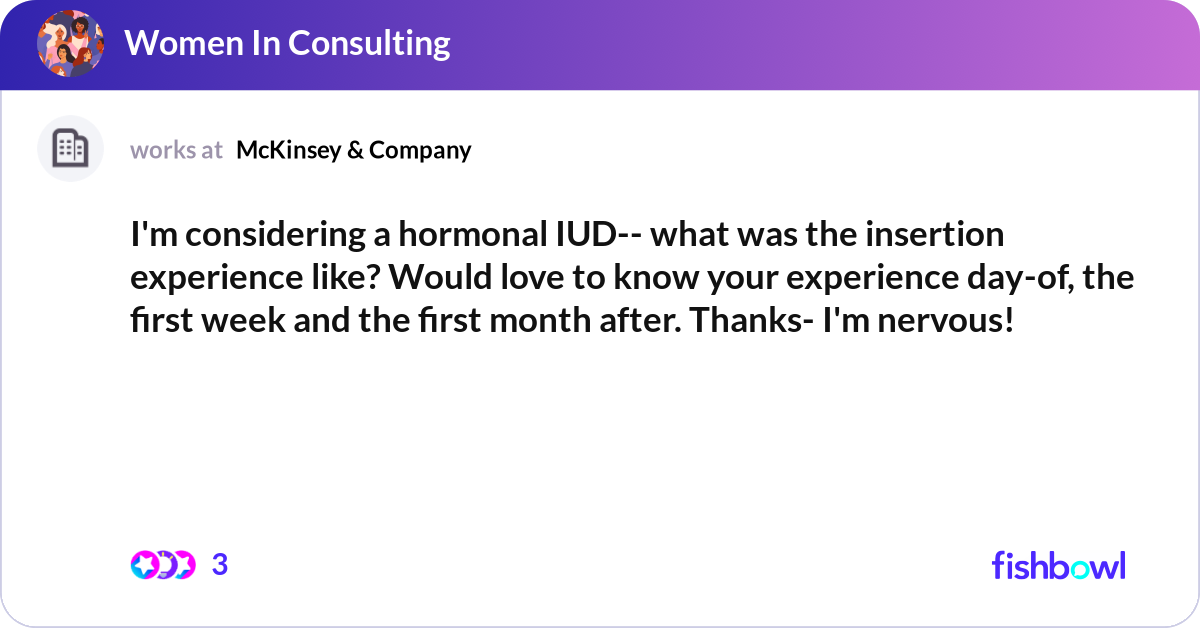 Women In Consulting

works at McKinsey & Company

I'm considering a hormonal IUD-- what was the insertion experience like? Would love to know your experience day-of, the first week and the first month after. Thanks- I'm nervous!

3

fishbowl